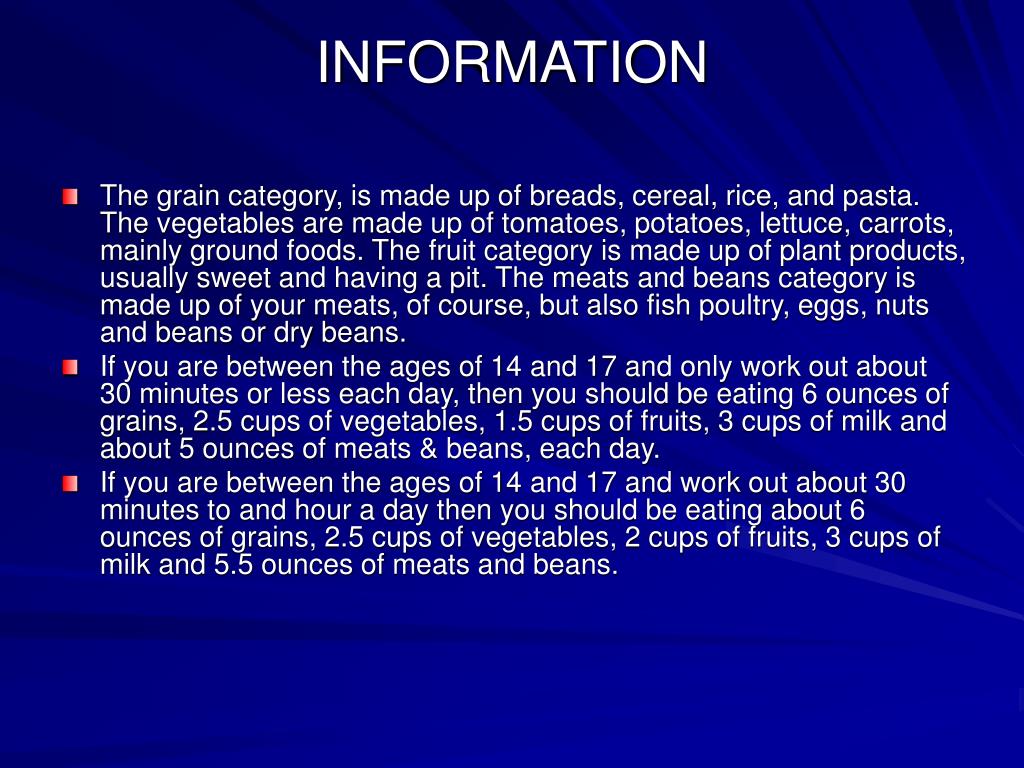 INFORMATION

The grain category, is made up of breads, cereal, rice, and pasta. The vegetables are made up of tomatoes, potatoes, lettuce, carrots, mainly ground foods. The fruit category is made up of plant products, usually sweet and having a pit. The meats and beans category is made up of your meats, of course, but also fish poultry, eggs, nuts and beans or dry beans.

If you are between the ages of 14 and 17 and only work out about 30 minutes or less each day, then you should be eating 6 ounces of grains, 2.5 cups of vegetables, 1.5 cups of fruits, 3 cups of milk and about 5 ounces of meats & beans, each day.

If you are between the ages of 14 and 17 and work out about 30 minutes to and hour a day then you should be eating about 6 ounces of grains, 2.5 cups of vegetables, 2 cups of fruits, 3 cups of milk and 5.5 ounces of meats and beans.